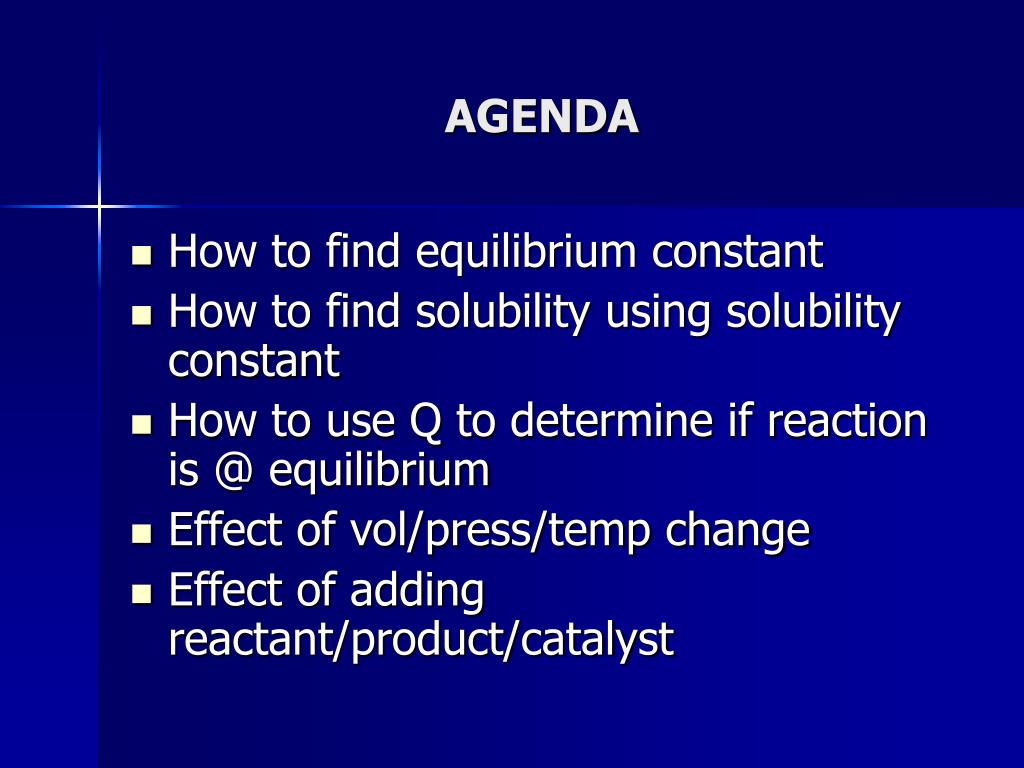 AGENDA

- How to find equilibrium constant
- How to find solubility using solubility constant
- How to use Q to determine if reaction is @ equilibrium
- Effect of vol/press/temp change
- Effect of adding reactant/product/catalyst